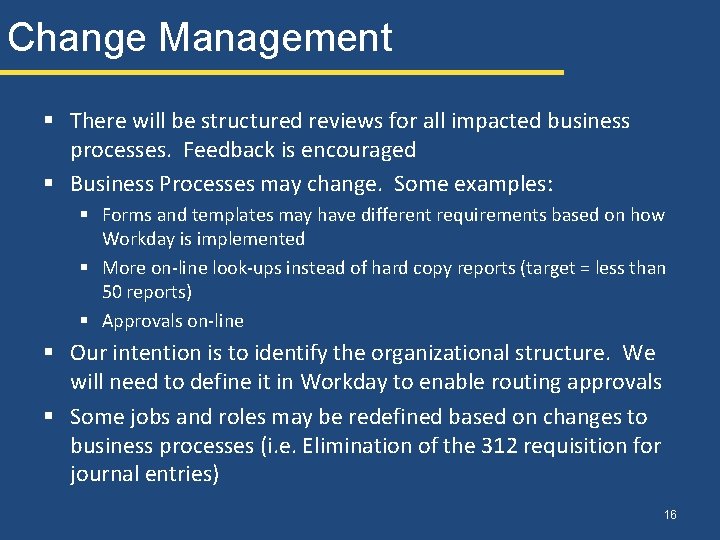 Change Management

▪ There will be structured reviews for all impacted business processes. Feedback is encouraged

▪ Business Processes may change. Some examples:

▪ Forms and templates may have different requirements based on how Workday is implemented

▪ More on-line look-ups instead of hard copy reports (target = less than 50 reports)

▪ Approvals on-line

▪ Our intention is to identify the organizational structure. We will need to define it in Workday to enable routing approvals

▪ Some jobs and roles may be redefined based on changes to business processes (i.e. Elimination of the 312 requisition for journal entries)

16